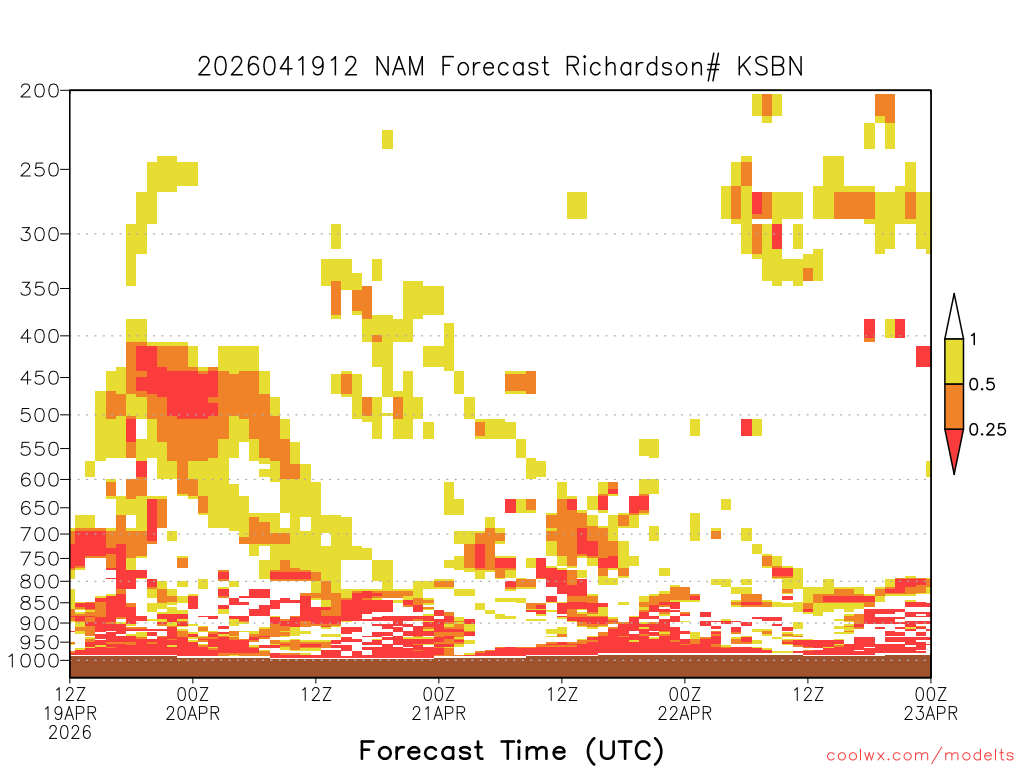 2026041912 NAM Forecast Richardson# KSBN

200
250
300
350
400
450
500
550
600
650
700
750
800
850
900
950
1000

1
0.5
0.25

12Z
19APR
2026
00Z
20APR
12Z
00Z
21APR
12Z
00Z
22APR
12Z
00Z
23APR

Forecast Time (UTC)

coolwx.com/modelts